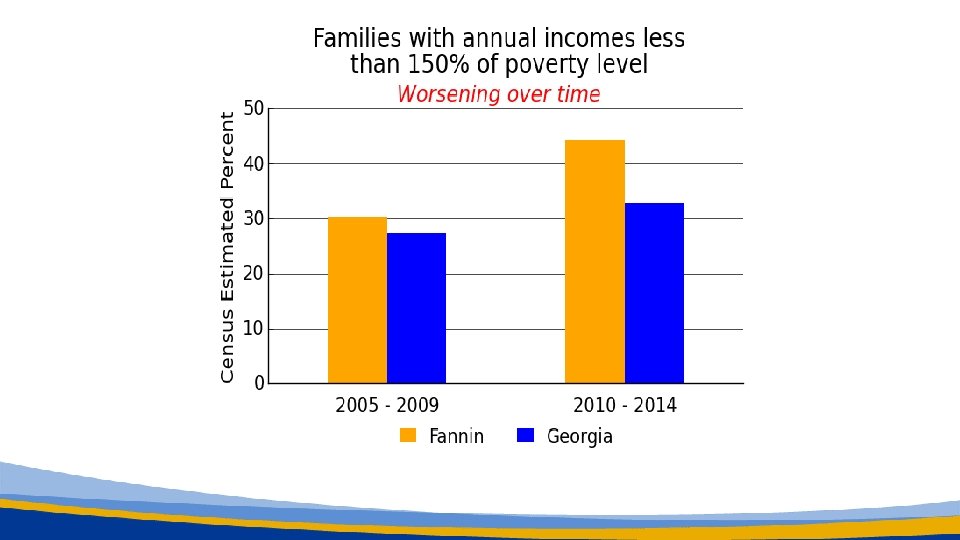 Families with annual incomes less than 150% of poverty level

Worsening over time

Census Estimated Percent

50
40
30
20
10
0

2005 - 2009
2010 - 2014

Fannin
Georgia